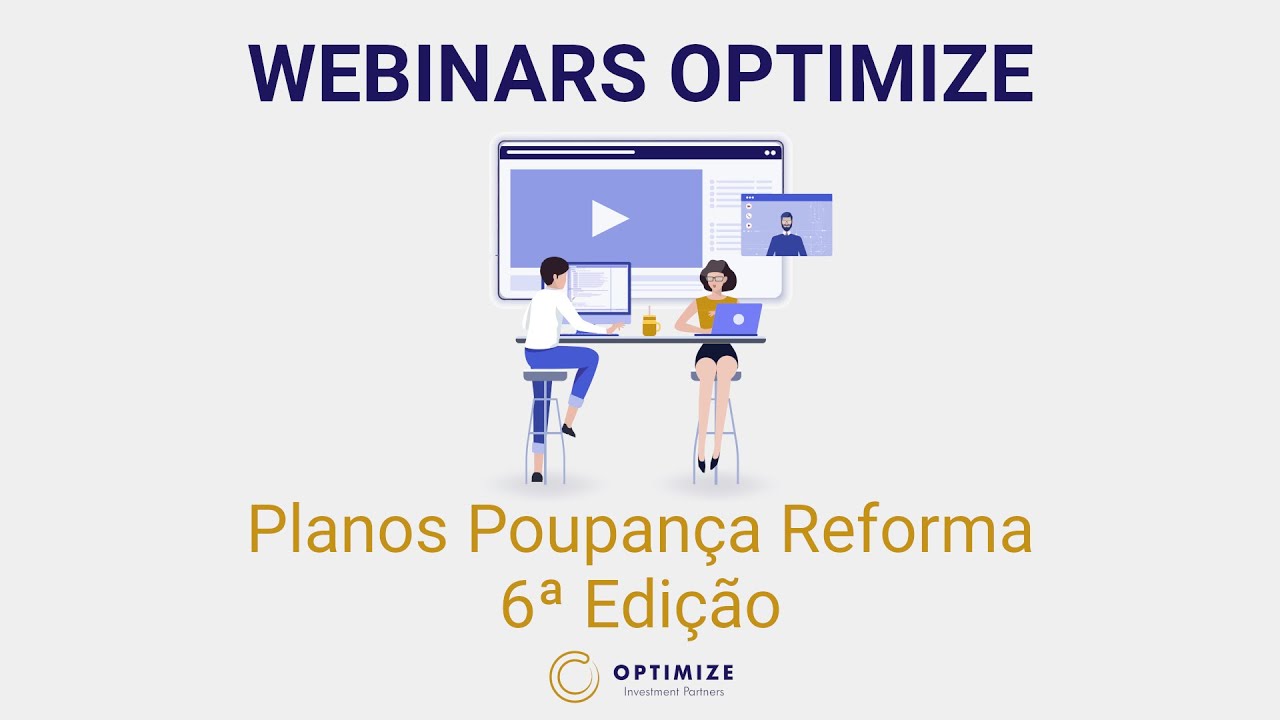 WEBINARS OPTIMIZE

Planos Poupança Reforma
6ª Edição

OPTIMIZE
Investment Partners